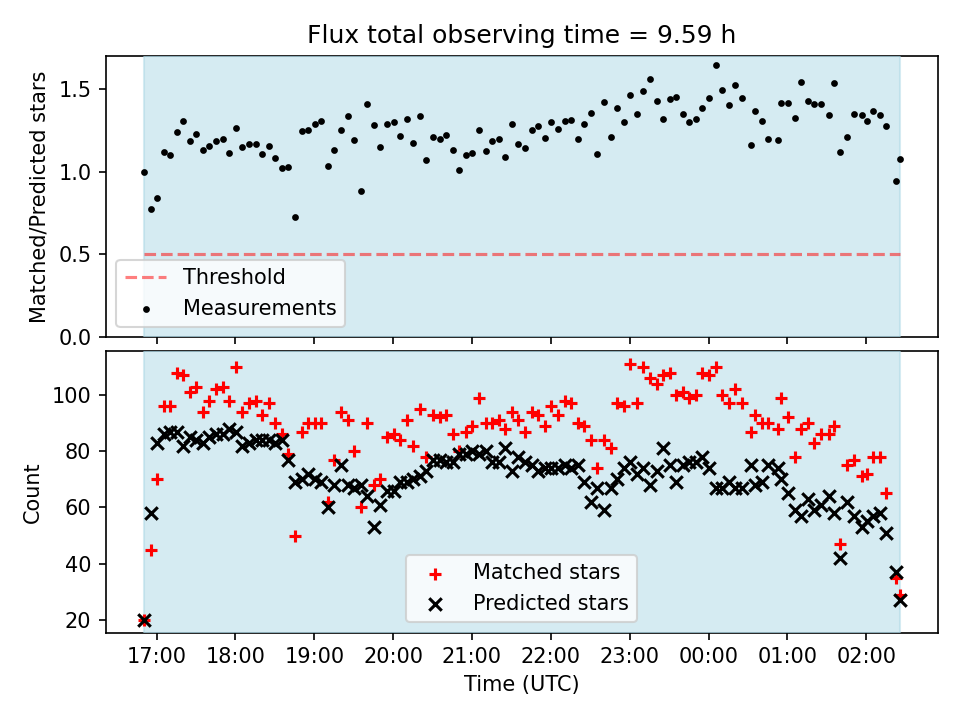 Flux total observing time = 9.59 h

Matched/Predicted stars

1.5
1.0
0.5
0.0

Threshold
Measurements

Count

100
80
60
40
20

Matched stars
Predicted stars

17:00 18:00 19:00 20:00 21:00 22:00 23:00 00:00 01:00 02:00

Time (UTC)